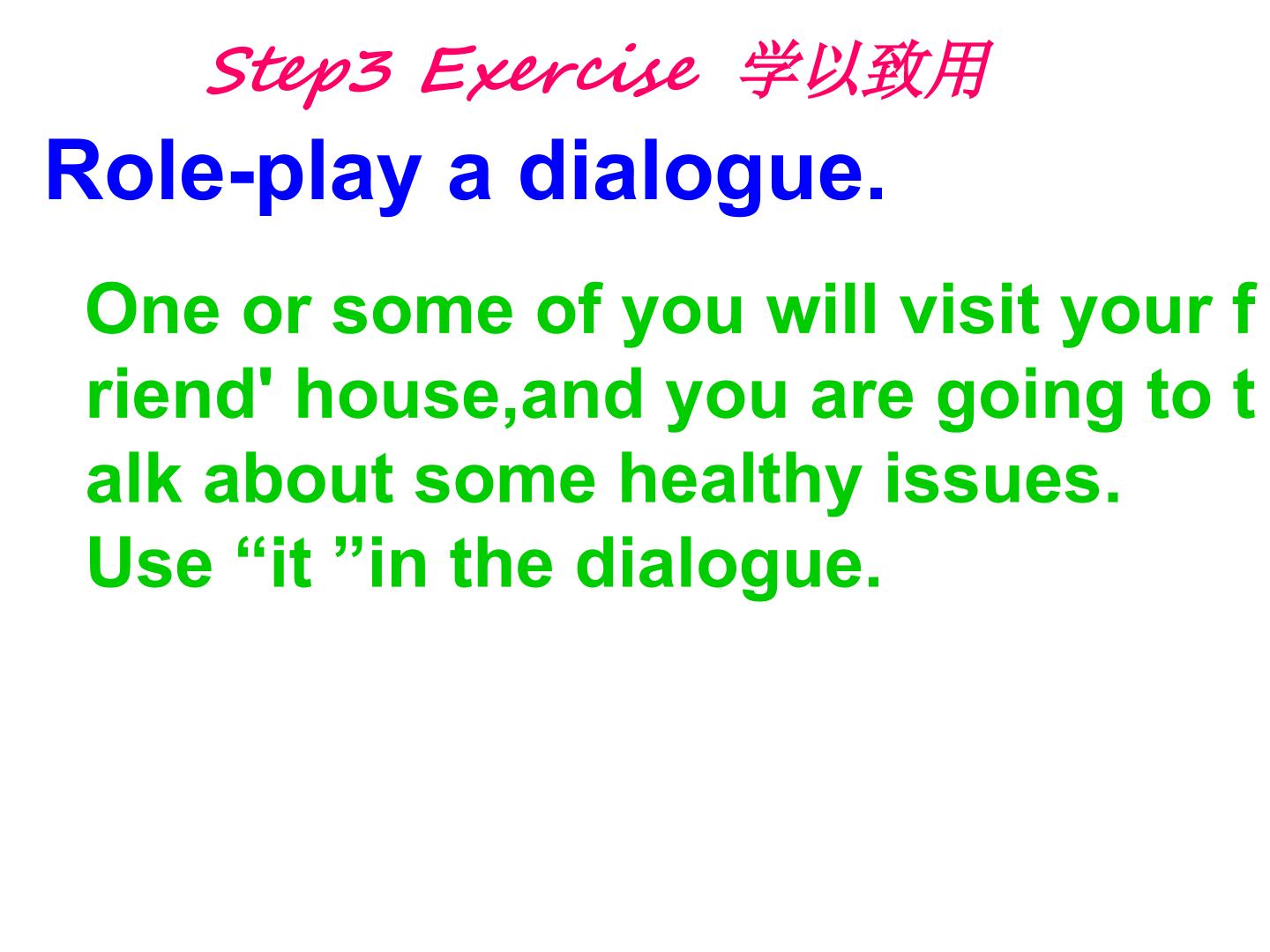 Step3 Exercise 学以致用

Role-play a dialogue.

One or some of you will visit your friend' house,and you are going to talk about some healthy issues.
Use “it ”in the dialogue.